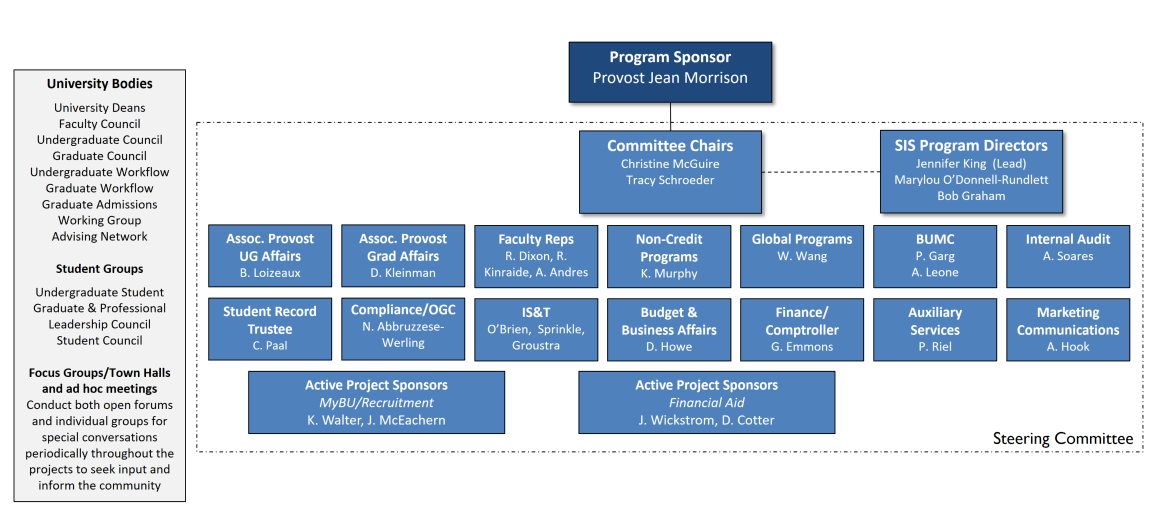 University Bodies
University Deans
Faculty Council
Undergraduate Council
Graduate Council
Undergraduate Workflow
Graduate Workflow
Graduate Admissions
Working Group
Advising Network

Student Groups
Undergraduate Student
Graduate & Professional
Leadership Council
Student Council

Focus Groups/Town Halls and ad hoc meetings
Conduct both open forums and individual groups for special conversations periodically throughout the projects to seek input and inform the community

Program Sponsor
Provost Jean Morrison

Committee Chairs
Christine McGuire
Tracy Schroeder

SIS Program Directors
Jennifer King (Lead)
Marylou O'Donnell-Rundlett
Bob Graham

Assoc. Provost UG Affairs
B. Loizeaux

Assoc. Provost Grad Affairs
D. Kleinman

Faculty Reps
R. Dixon, R. Kinraide, A. Andres

Non-Credit Programs
K. Murphy

Global Programs
W. Wang

BUMC
P. Garg
A. Leone

Internal Audit
A. Soares

Student Record Trustee
C. Paal

Compliance/OGC
N. Abbruzzese-Werling

IS&T
O'Brien, Sprinkle, Groustra

Budget & Business Affairs
D. Howe

Finance/ Comptroller
G. Emmons

Auxiliary Services
P. Riel

Marketing Communications
A. Hook

Active Project Sponsors
MyBU/Recruitment
K. Walter, J. McEachern

Active Project Sponsors
Financial Aid
J. Wickstrom, D. Cotter

Steering Committee